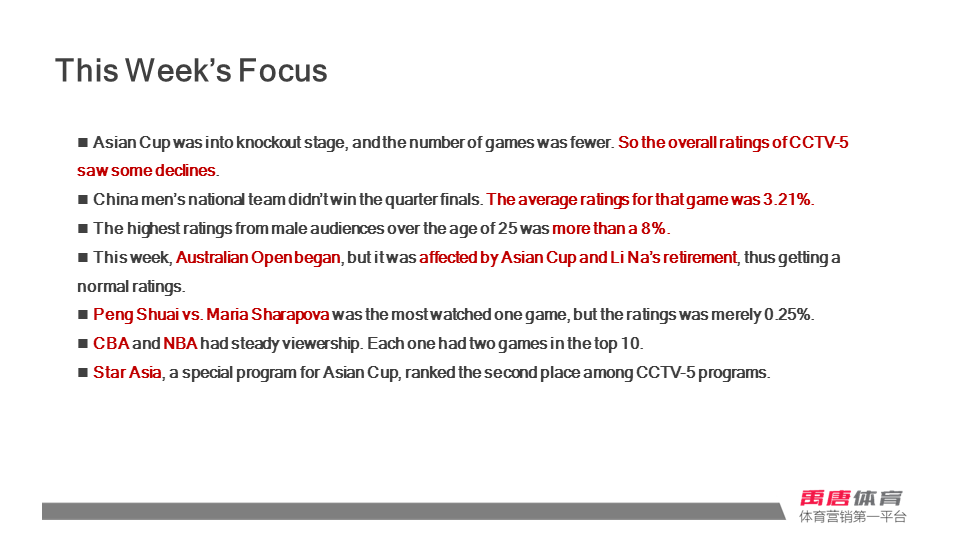 This Week's Focus

■ Asian Cup was into knockout stage, and the number of games was fewer. So the overall ratings of CCTV-5 saw some declines.

■ China men's national team didn't win the quarter finals. The average ratings for that game was 3.21%.

■ The highest ratings from male audiences over the age of 25 was more than a 8%.

■ This week, Australian Open began, but it was affected by Asian Cup and Li Na's retirement, thus getting a normal ratings.

■ Peng Shuai vs. Maria Sharapova was the most watched one game, but the ratings was merely 0.25%.

■ CBA and NBA had steady viewership. Each one had two games in the top 10.

■ Star Asia, a special program for Asian Cup, ranked the second place among CCTV-5 programs.

禹唐体育
体育营销第一平台